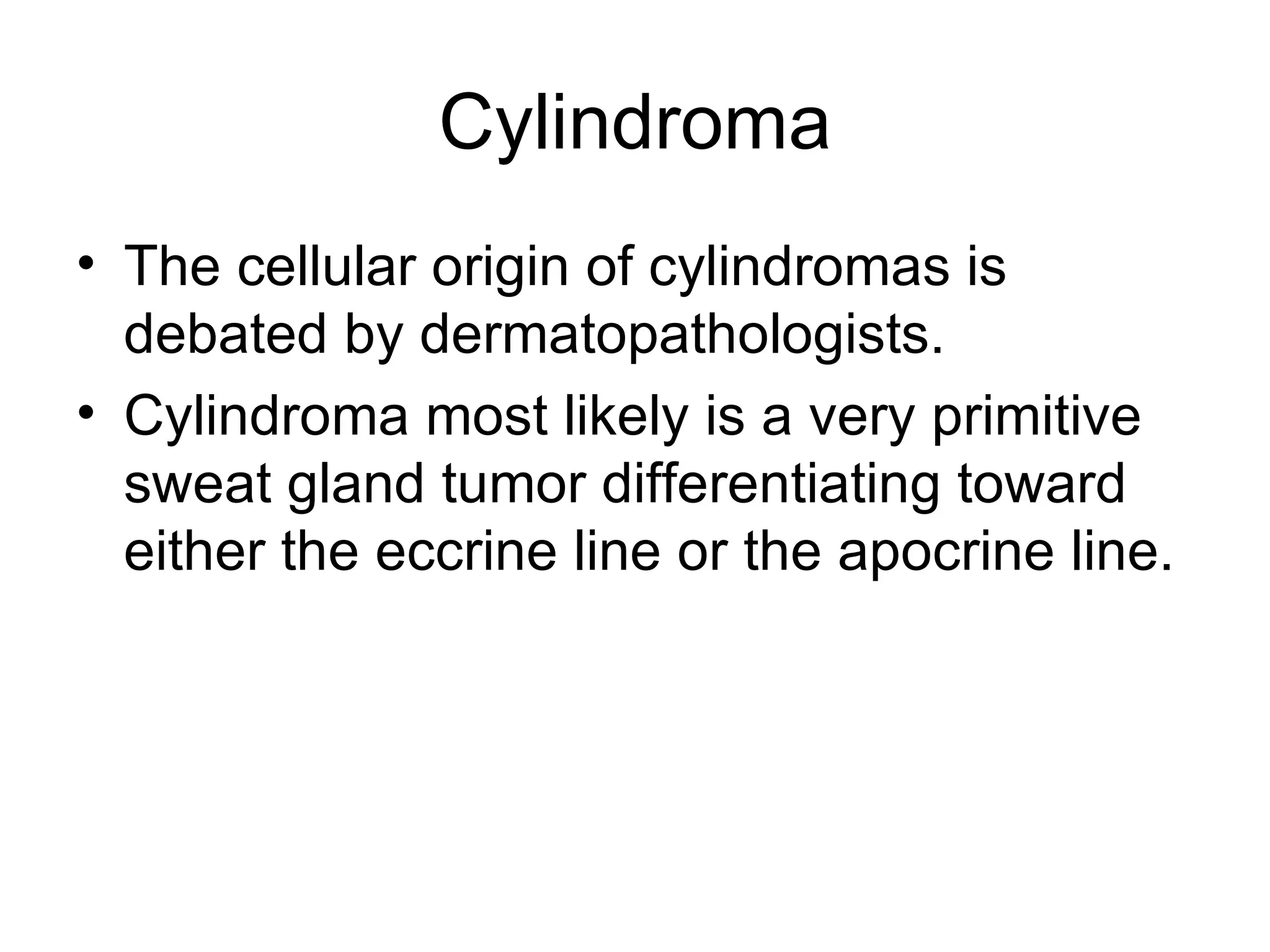 Cylindroma

• The cellular origin of cylindromas is debated by dermatopathologists.
• Cylindroma most likely is a very primitive sweat gland tumor differentiating toward either the eccrine line or the apocrine line.